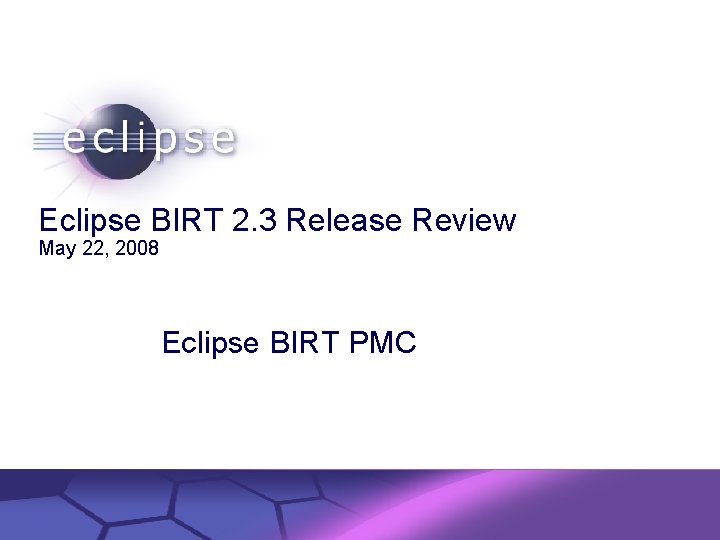 eclipse

Eclipse BIRT 2.3 Release Review
May 22, 2008

Eclipse BIRT PMC